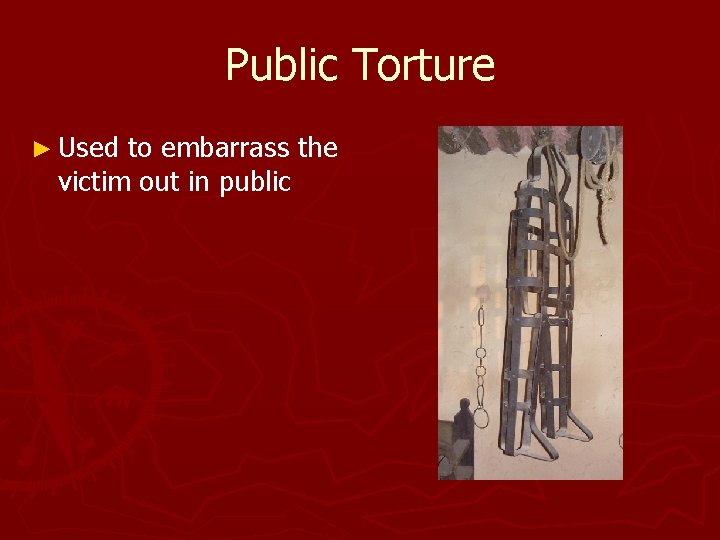 Public Torture

► Used to embarrass the victim out in public